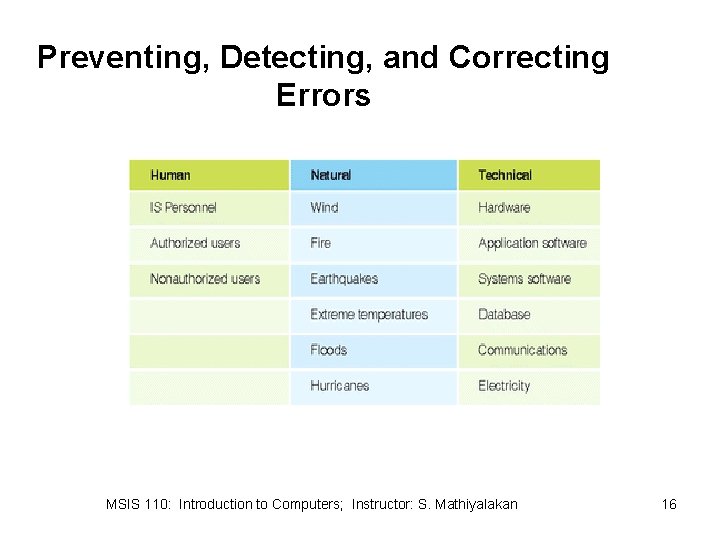 Preventing, Detecting, and Correcting Errors

| Human | Natural | Technical |
|---|---|---|
| IS Personnel | Wind | Hardware |
| Authorized users | Fire | Application software |
| Nonauthorized users | Earthquakes | Systems software |
| | Extreme temperatures | Database |
| | Floods | Communications |
| | Hurricanes | Electricity |

MSIS 110: Introduction to Computers; Instructor: S. Mathiyalakan 16